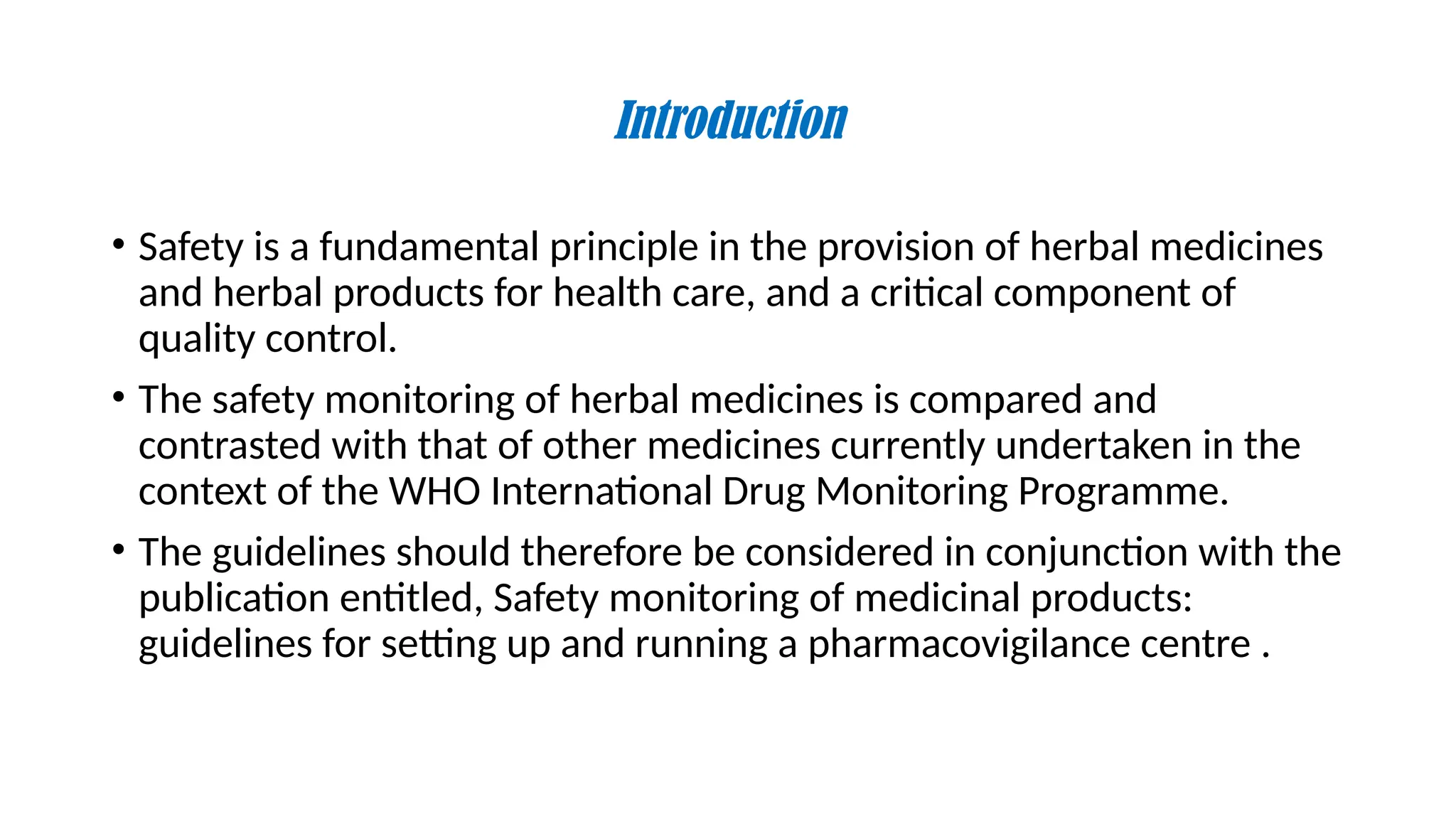 Introduction

• Safety is a fundamental principle in the provision of herbal medicines and herbal products for health care, and a critical component of quality control.

• The safety monitoring of herbal medicines is compared and contrasted with that of other medicines currently undertaken in the context of the WHO International Drug Monitoring Programme.

• The guidelines should therefore be considered in conjunction with the publication entitled, Safety monitoring of medicinal products: guidelines for setting up and running a pharmacovigilance centre .